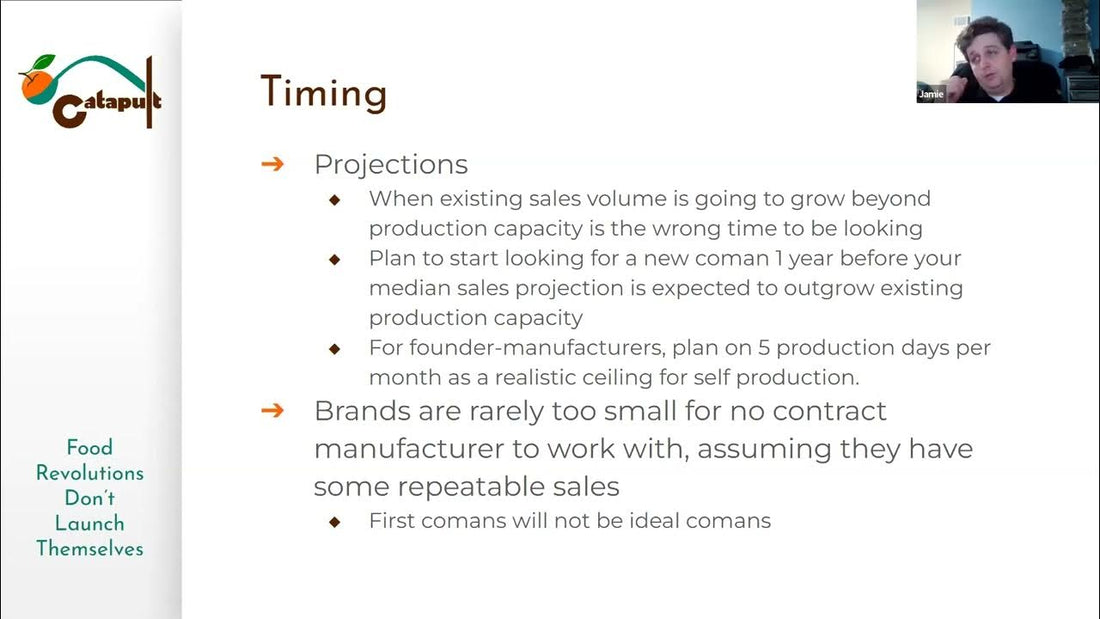 Catapult

Food Revolutions Don't Launch Themselves

Jamie

Timing

➔ Projections
◆ When existing sales volume is going to grow beyond production capacity is the wrong time to be looking
◆ Plan to start looking for a new coman 1 year before your median sales projection is expected to outgrow existing production capacity
◆ For founder-manufacturers, plan on 5 production days per month as a realistic ceiling for self production.
➔ Brands are rarely too small for no contract manufacturer to work with, assuming they have some repeatable sales
◆ First comans will not be ideal comans